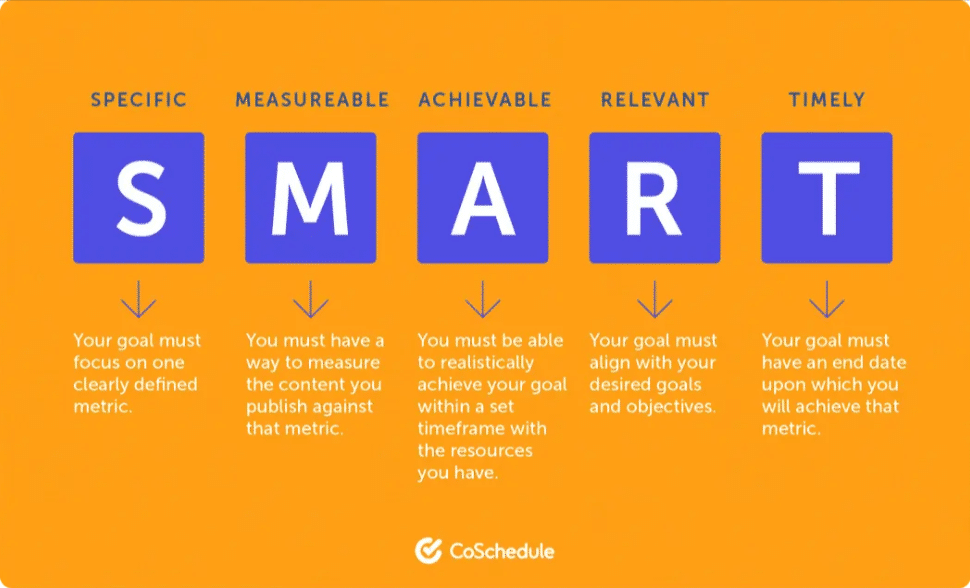 SPECIFIC

S

Your goal must focus on one clearly defined metric.

MEASUREABLE

M

You must have a way to measure the content you publish against that metric.

ACHIEVABLE

A

You must be able to realistically achieve your goal within a set timeframe with the resources you have.

RELEVANT

R

Your goal must align with your desired goals and objectives.

TIMELY

T

Your goal must have an end date upon which you will achieve that metric.

CoSchedule